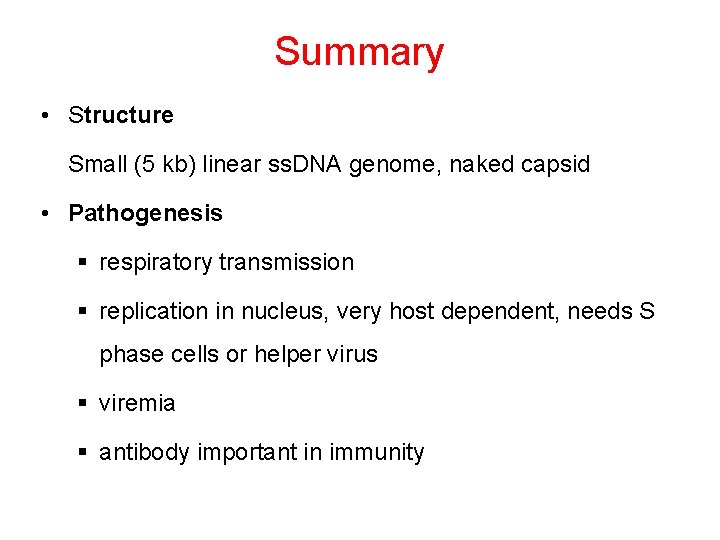 Summary

• Structure

Small (5 kb) linear ssDNA genome, naked capsid

• Pathogenesis

▪ respiratory transmission

▪ replication in nucleus, very host dependent, needs S phase cells or helper virus

▪ viremia

▪ antibody important in immunity